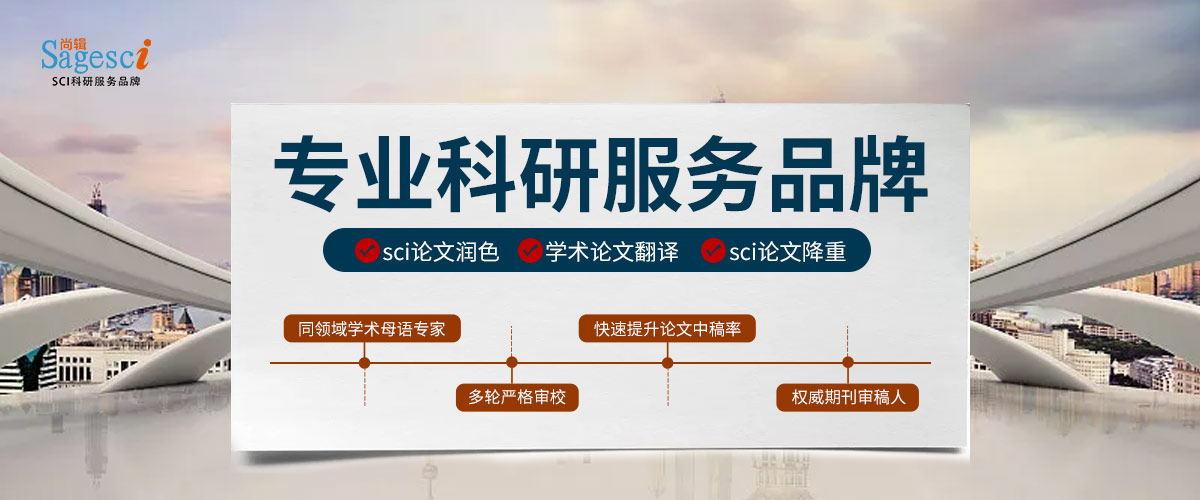 尚辑
Sagesci
SCI科研服务品牌

专业科研服务品牌

sci论文润色 学术论文翻译 sci论文降重

同领域学术母语专家
多轮严格审校
快速提升论文中稿率
权威期刊审稿人